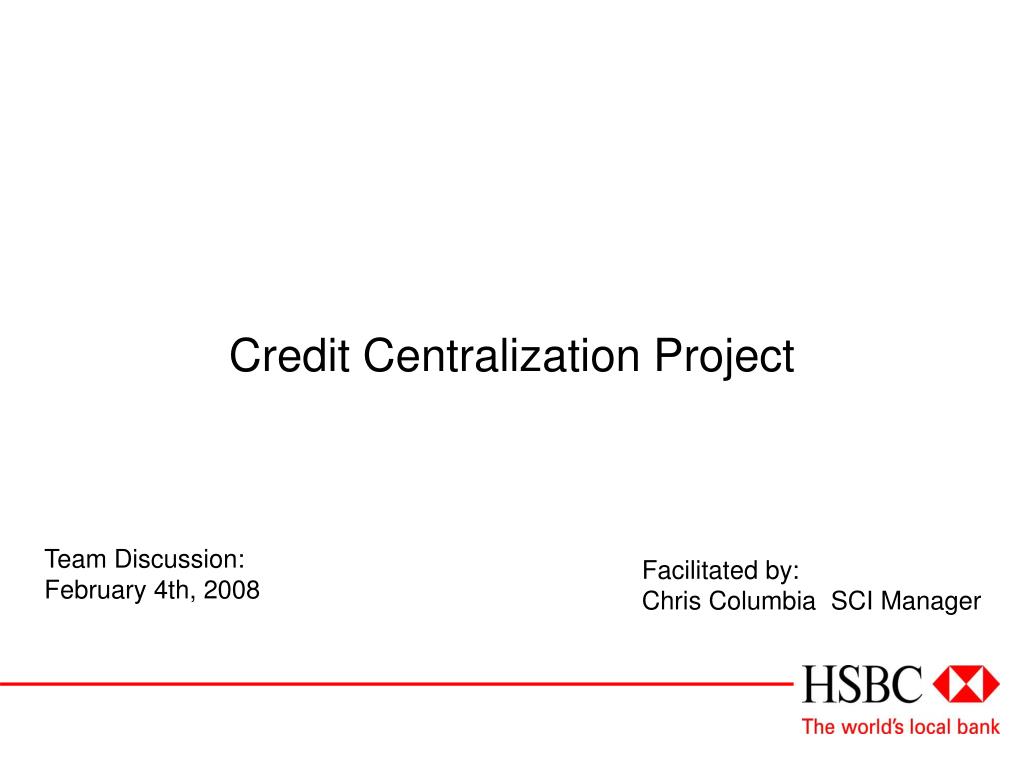 Credit Centralization Project

Team Discussion:
February 4th, 2008

Facilitated by:
Chris Columbia SCI Manager

HSBC
The world's local bank